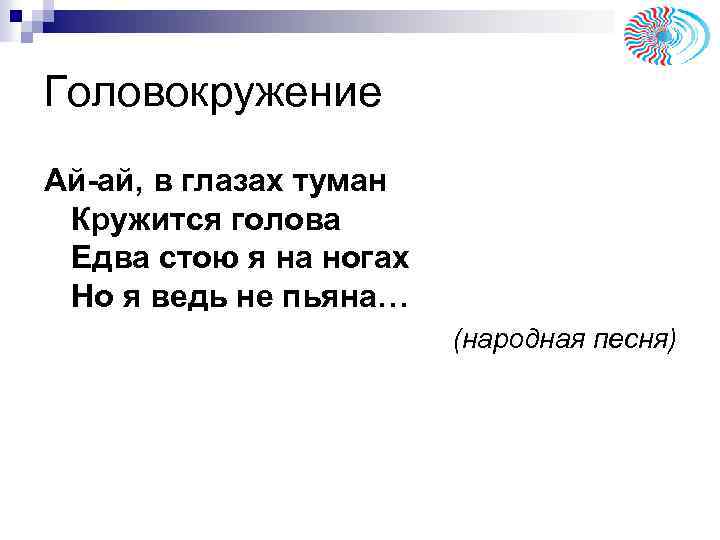 Головокружение

Ай-ай, в глазах туман
Кружится голова
Едва стою я на ногах
Но я ведь не пьяна…

(народная песня)